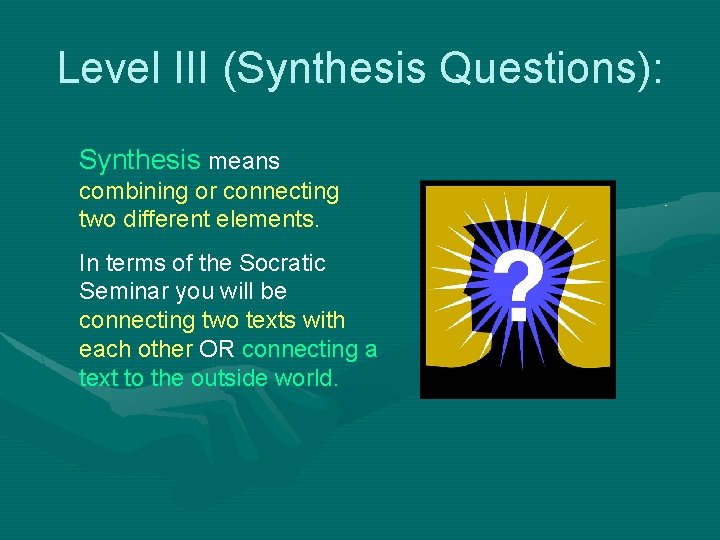 Level III (Synthesis Questions):

Synthesis means combining or connecting two different elements.

In terms of the Socratic Seminar you will be connecting two texts with each other OR connecting a text to the outside world.

?